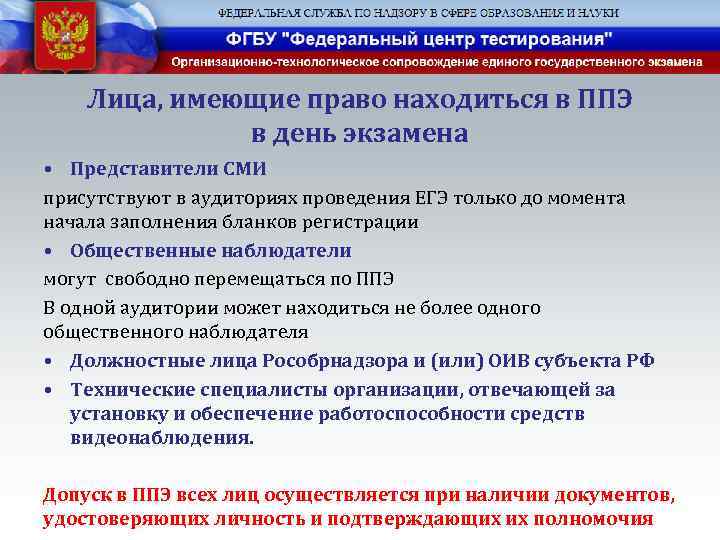 ФЕДЕРАЛЬНАЯ СЛУЖБА ПО НАДЗОРУ В СФЕРЕ ОБРАЗОВАНИЯ И НАУКИ
ФГБУ "Федеральный центр тестирования"
Организационно-технологическое сопровождение единого государственного экзамена

Лица, имеющие право находиться в ППЭ в день экзамена

• Представители СМИ

присутствуют в аудиториях проведения ЕГЭ только до момента начала заполнения бланков регистрации

• Общественные наблюдатели

могут свободно перемещаться по ППЭ

В одной аудитории может находиться не более одного общественного наблюдателя

• Должностные лица Рособрнадзора и (или) ОИВ субъекта РФ

• Технические специалисты организации, отвечающей за установку и обеспечение работоспособности средств видеонаблюдения.

Допуск в ППЭ всех лиц осуществляется при наличии документов, удостоверяющих личность и подтверждающих их полномочия